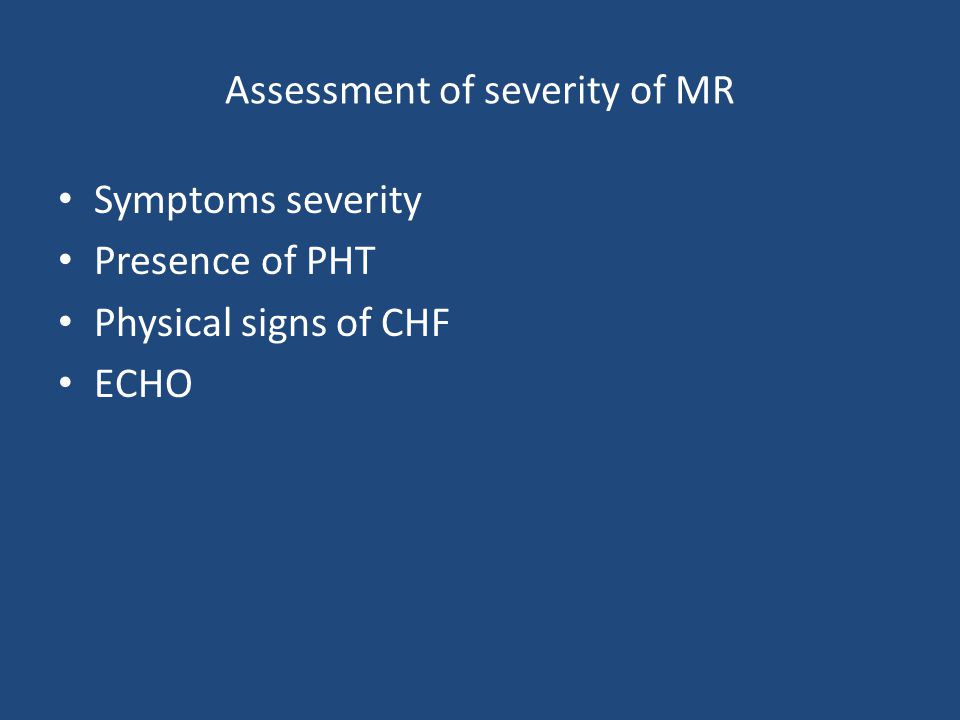 Assessment of severity of MR

• Symptoms severity
• Presence of PHT
• Physical signs of CHF
• ECHO